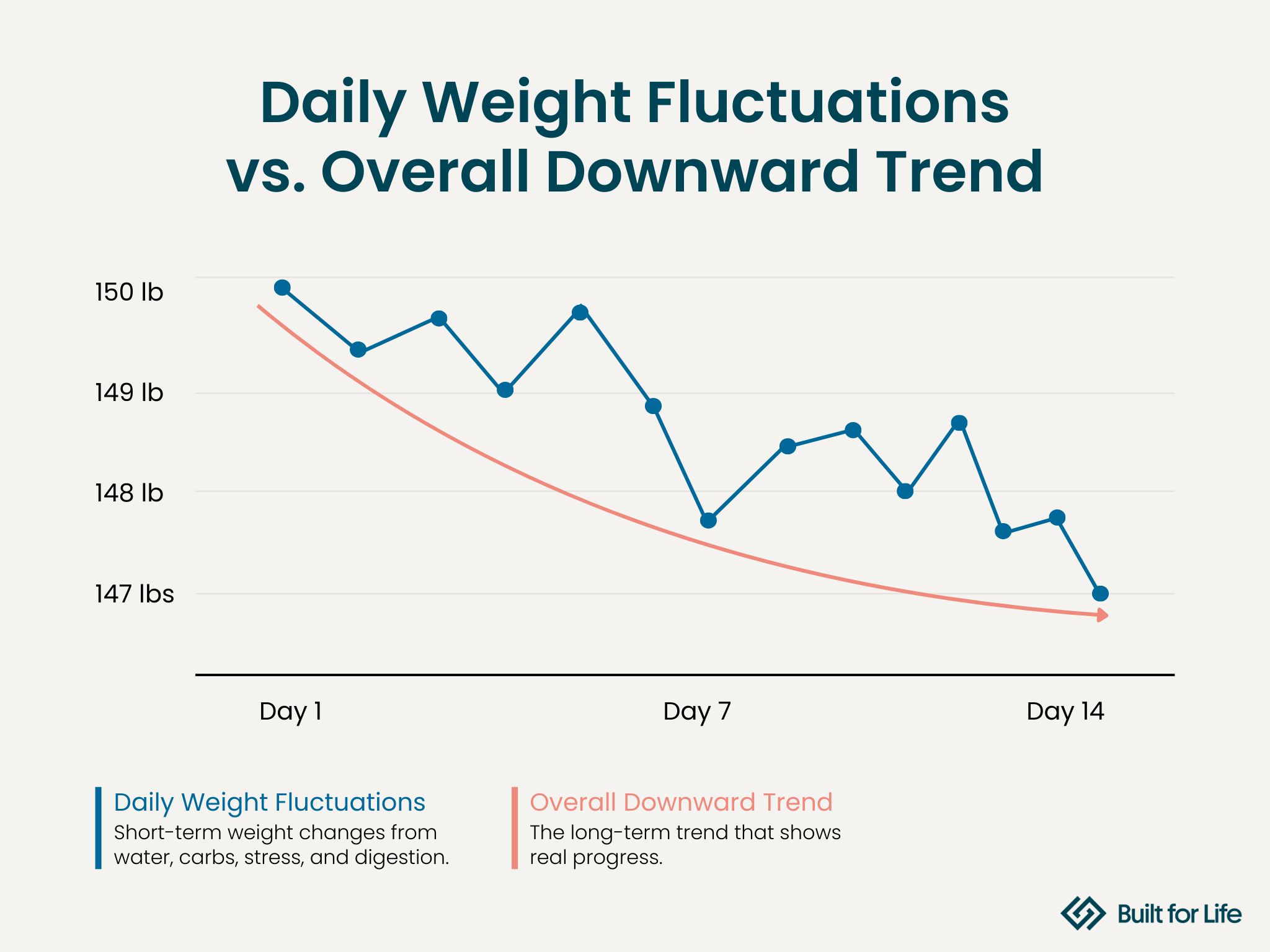 Daily Weight Fluctuations vs. Overall Downward Trend

150 lb
149 lb
148 lb
147 lbs

Day 1
Day 7
Day 14

Daily Weight Fluctuations
Short-term weight changes from water, carbs, stress, and digestion.

Overall Downward Trend
The long-term trend that shows real progress.

Built for Life